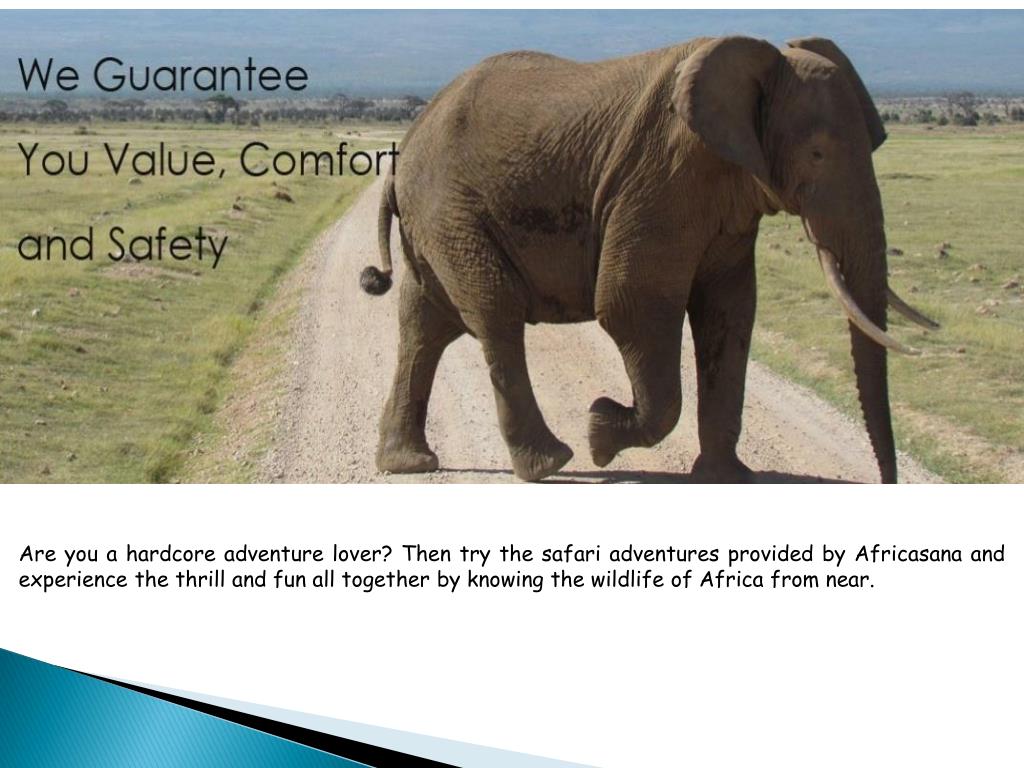 We Guarantee

You Value, Comfort

and Safety

Are you a hardcore adventure lover? Then try the safari adventures provided by Africasana and experience the thrill and fun all together by knowing the wildlife of Africa from near.